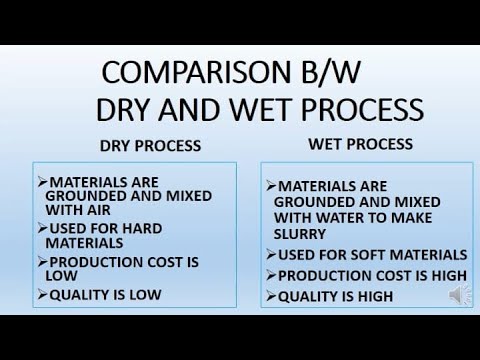 COMPARISON B/W
DRY AND WET PROCESS

DRY PROCESS

➢MATERIALS ARE GROUNDED AND MIXED WITH AIR
➢USED FOR HARD MATERIALS
➢PRODUCTION COST IS LOW
➢QUALITY IS LOW

WET PROCESS

➢MATERIALS ARE GROUNDED AND MIXED WITH WATER TO MAKE SLURRY
➢USED FOR SOFT MATERIALS
➢PRODUCTION COST IS HIGH
➢QUALITY IS HIGH